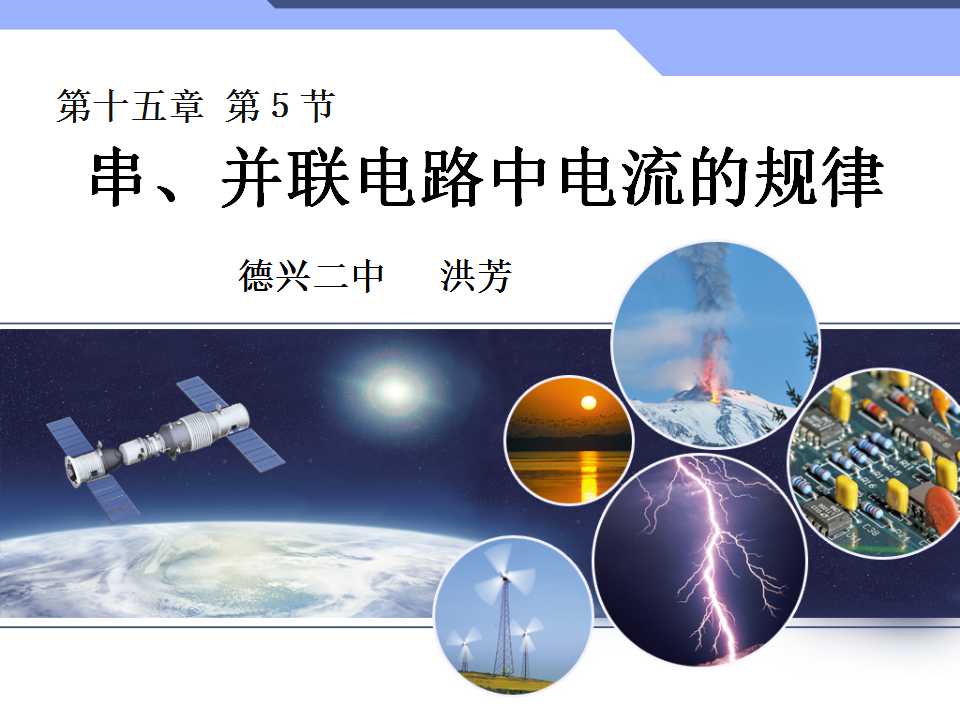 第十五章 第5节

串、并联电路中电流的规律

德兴二中　洪芳